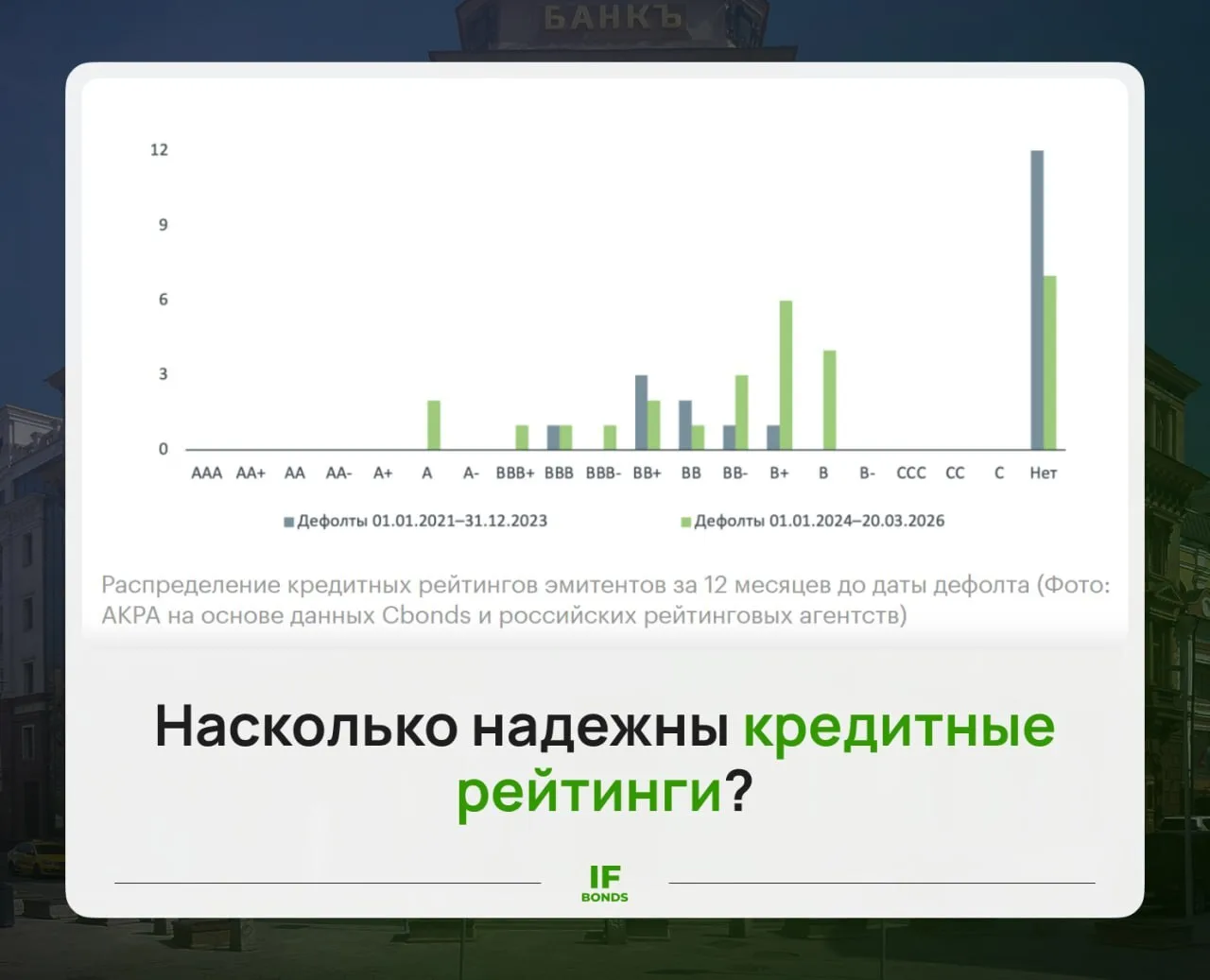 БАНКЪ

12
9
6
3
0

AAA AA+ AA AA- A+ A A- BBB+ BBB BBB- BB+ BB BB- B+ B B- CCC CC C Нет

Дефолты 01.01.2021–31.12.2023
Дефолты 01.01.2024–20.03.2026

Распределение кредитных рейтингов эмитентов за 12 месяцев до даты дефолта (Фото: АКРА на основе данных Cbonds и российских рейтинговых агентств)

Насколько надежны кредитные рейтинги?

IF BONDS